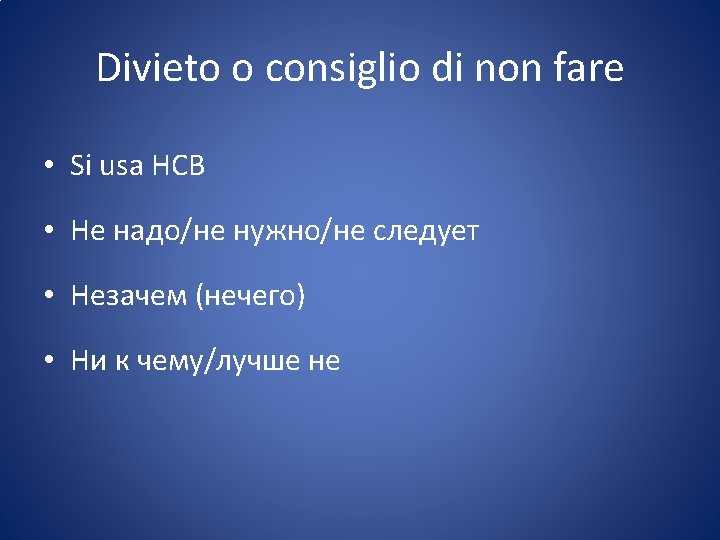 Divieto o consiglio di non fare

• Si usa НСВ

• Не надо/не нужно/не следует

• Незачем (нечего)

• Ни к чему/лучше не